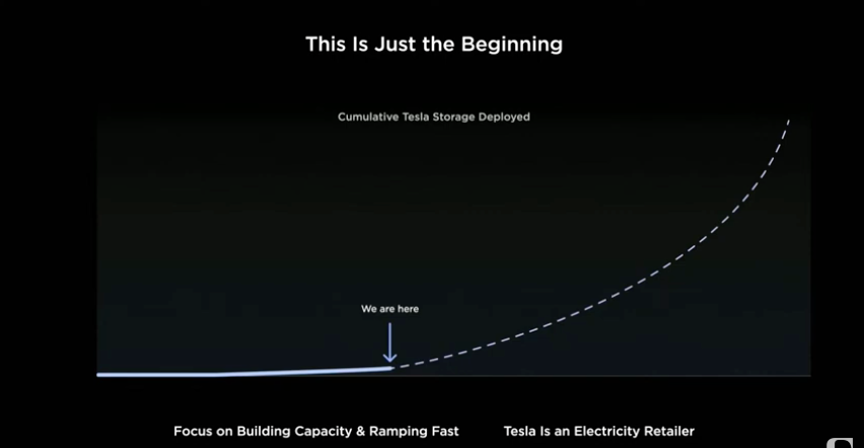 This Is Just the Beginning

Cumulative Tesla Storage Deployed

We are here

Focus on Building Capacity & Ramping Fast

Tesla Is an Electricity Retailer